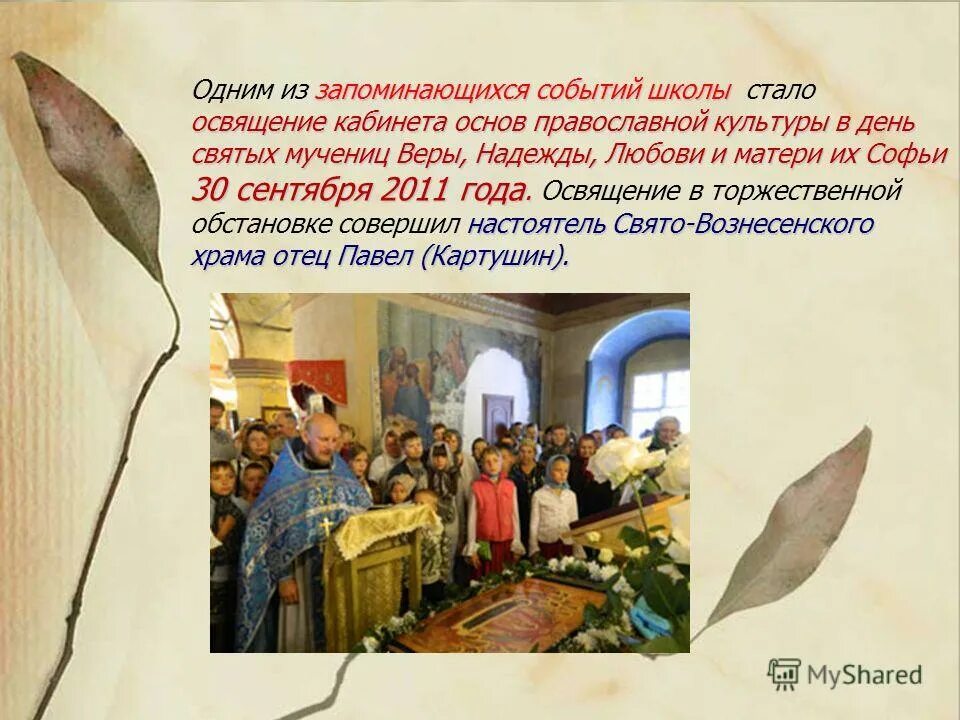 Одним из запоминающихся событий школы стало освящение кабинета основ православной культуры в день святых мучениц Веры, Надежды, Любови и матери их Софьи 30 сентября 2011 года. Освящение в торжественной обстановке совершил настоятель Свято-Вознесенского храма отец Павел (Картушин).

MyShared